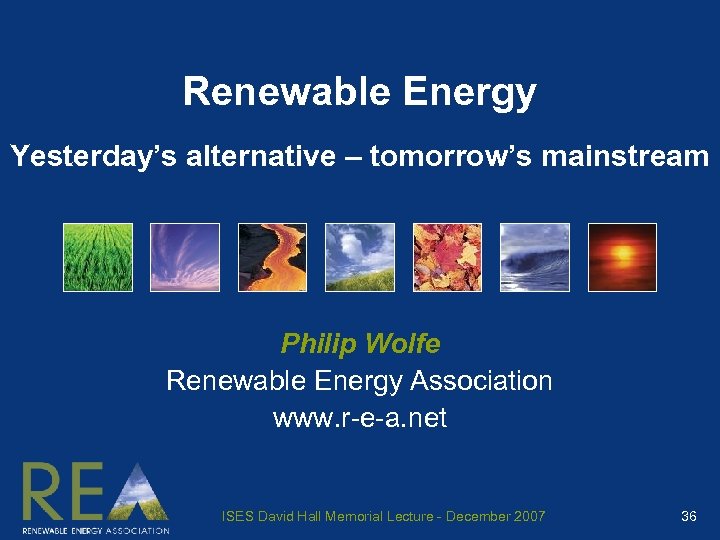 Renewable Energy

Yesterday's alternative – tomorrow's mainstream

Philip Wolfe

Renewable Energy Association

www.r-e-a.net

REA

RENEWABLE ENERGY ASSOCIATION

ISES David Hall Memorial Lecture - December 2007

36